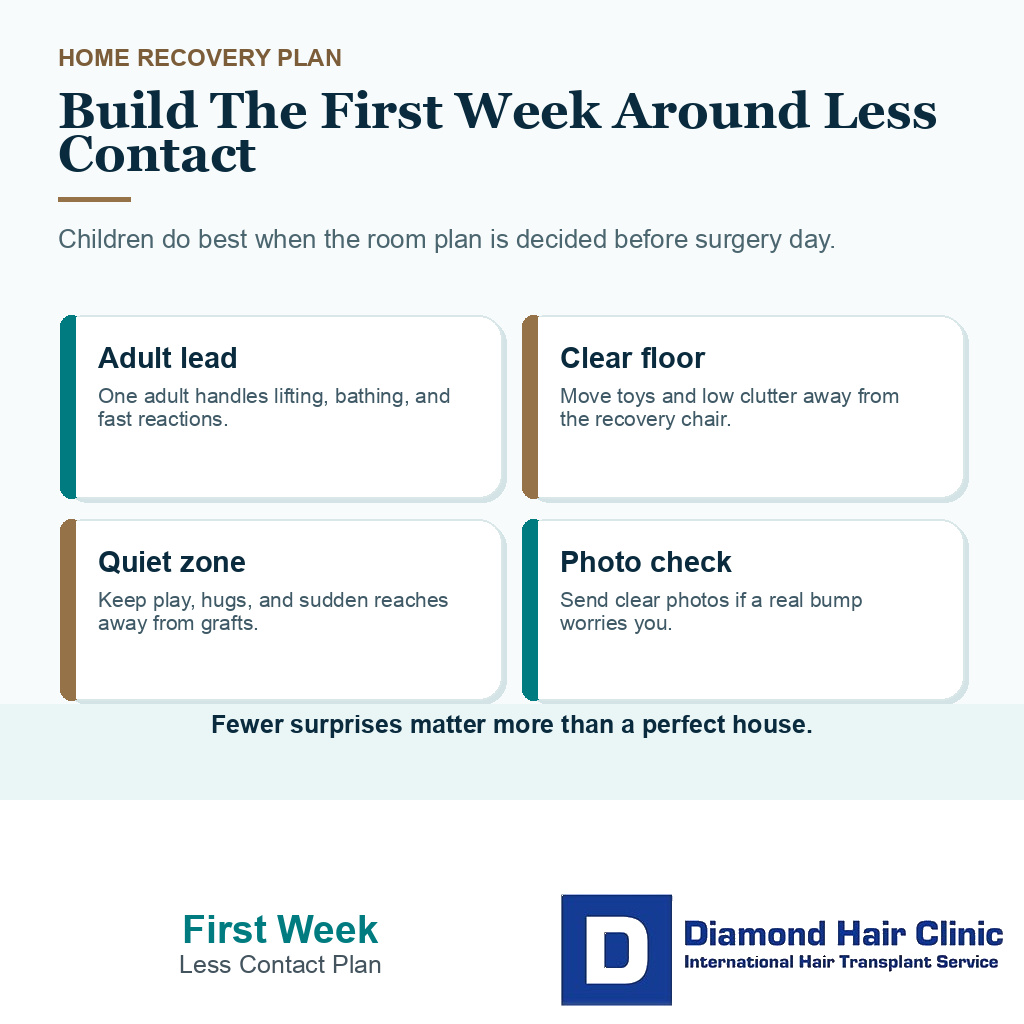 HOME RECOVERY PLAN

Build The First Week Around Less Contact

Children do best when the room plan is decided before surgery day.

Adult lead
One adult handles lifting, bathing, and fast reactions.

Clear floor
Move toys and low clutter away from the recovery chair.

Quiet zone
Keep play, hugs, and sudden reaches away from grafts.

Photo check
Send clear photos if a real bump worries you.

Fewer surprises matter more than a perfect house.

First Week
Less Contact Plan

D
Diamond Hair Clinic
International Hair Transplant Service